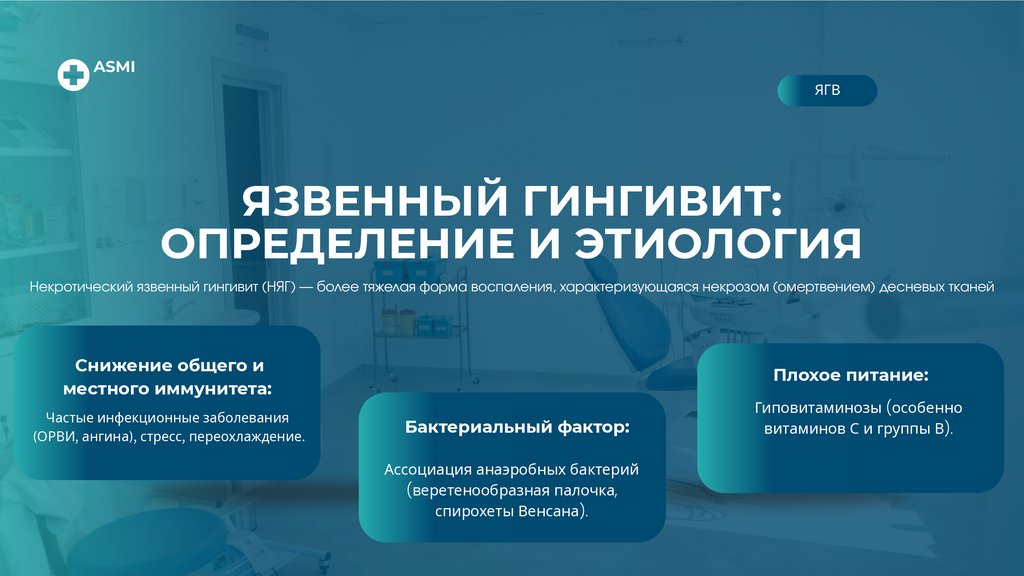 ASMI

ЯГВ

ЯЗВЕННЫЙ ГИНГИВИТ: ОПРЕДЕЛЕНИЕ И ЭТИОЛОГИЯ

Некротический язвенный гингивит (НЯГ) — более тяжелая форма воспаления, характеризующаяся некрозом (омертвением) десневых тканей

Снижение общего и местного иммунитета:

Частые инфекционные заболевания (ОРВИ, ангина), стресс, переохлаждение.

Бактериальный фактор:

Ассоциация анаэробных бактерий (веретенообразная палочка, спирохеты Венсана).

Плохое питание:

Гиповитаминозы (особенно витаминов С и группы В).